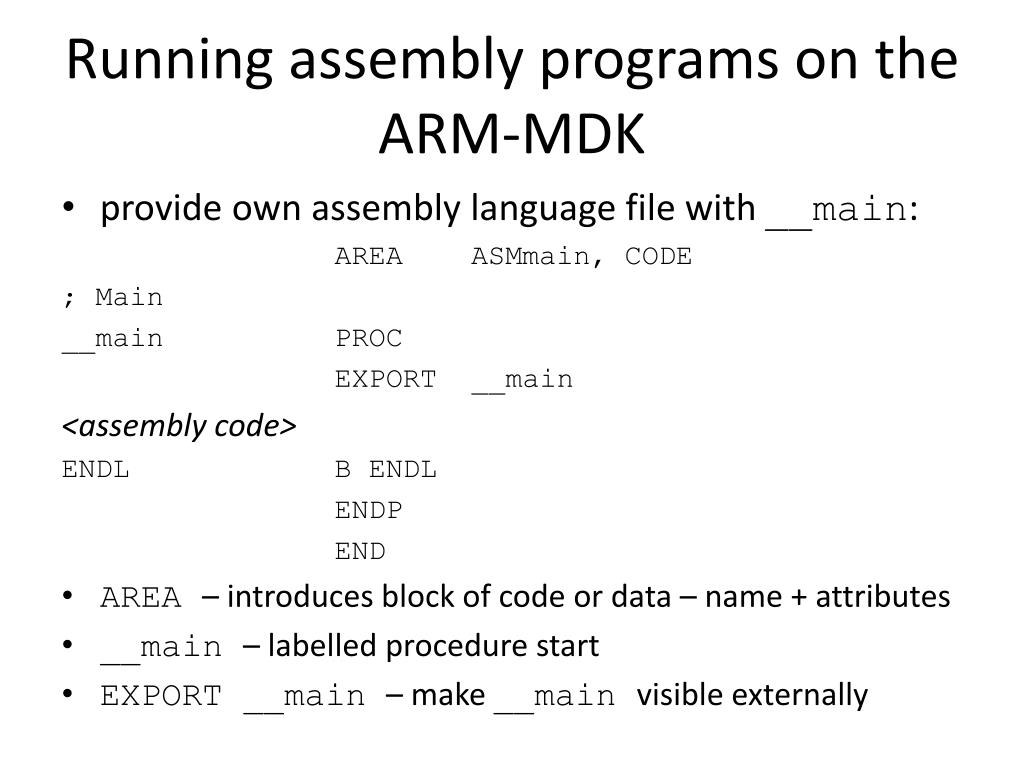 Running assembly programs on the ARM-MDK

• provide own assembly language file with __main:

AREA ASMmain, CODE
; Main
__main PROC
EXPORT __main
<assembly code>
ENDL B ENDL
ENDP
END

• AREA – introduces block of code or data – name + attributes
• __main – labelled procedure start
• EXPORT __main – make __main visible externally